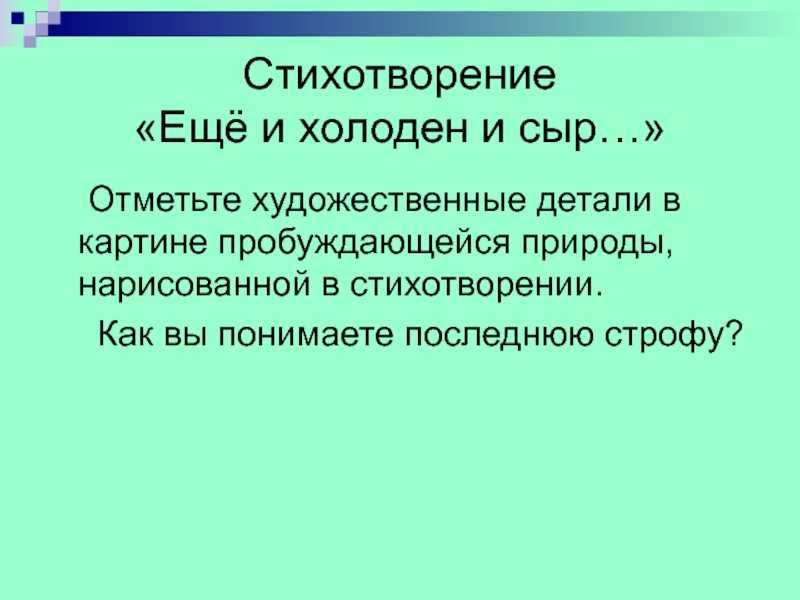 Стихотворение «Ещё и холоден и сыр…»

Отметьте художественные детали в картине пробуждающейся природы, нарисованной в стихотворении.

Как вы понимаете последнюю строфу?